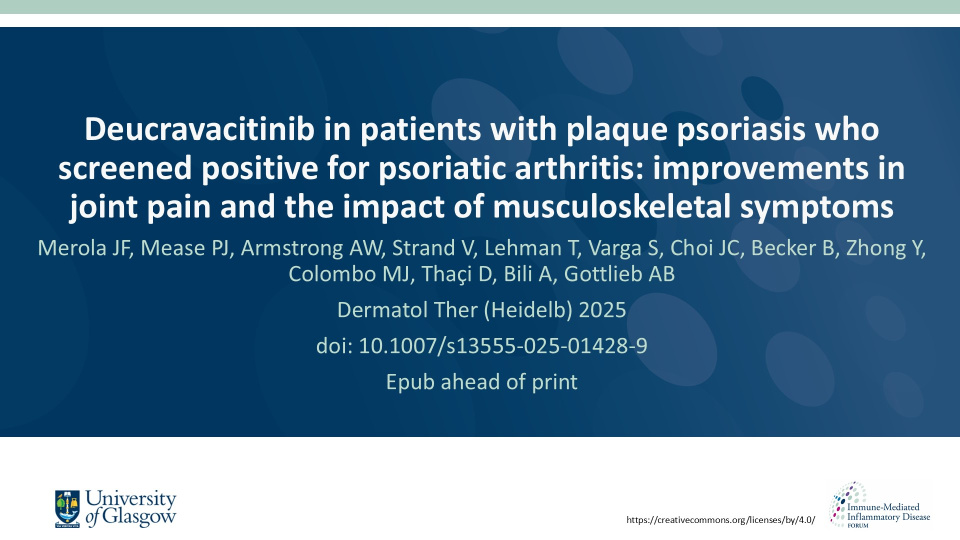 Deucravacitinib in patients with plaque psoriasis who screened positive for psoriatic arthritis: improvements in joint pain and the impact of musculoskeletal symptoms

Merola JF, Mease PJ, Armstrong AW, Strand V, Lehman T, Varga S, Choi JC, Becker B, Zhong Y, Colombo MJ, Thaçi D, Bili A, Gottlieb AB

Dermatol Ther (Heidelb) 2025

doi: 10.1007/s13555-025-01428-9

Epub ahead of print

University of Glasgow

https://creativecommons.org/licenses/by/4.0/

Immune-Mediated Inflammatory Disease FORUM